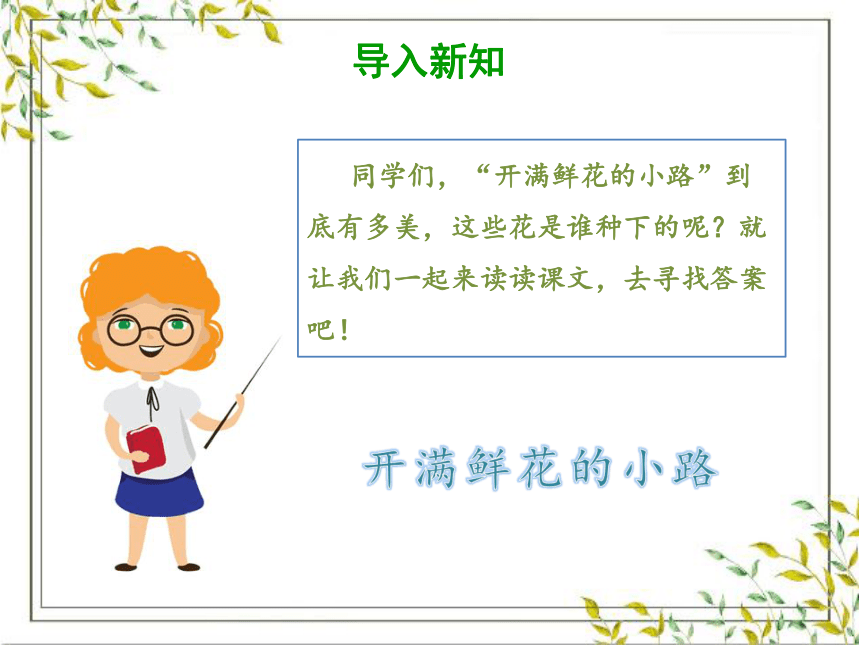 导入新知

同学们，“开满鲜花的小路”到底有多美，这些花是谁种下的呢？就让我们一起来读读课文，去寻找答案吧！

开满鲜花的小路